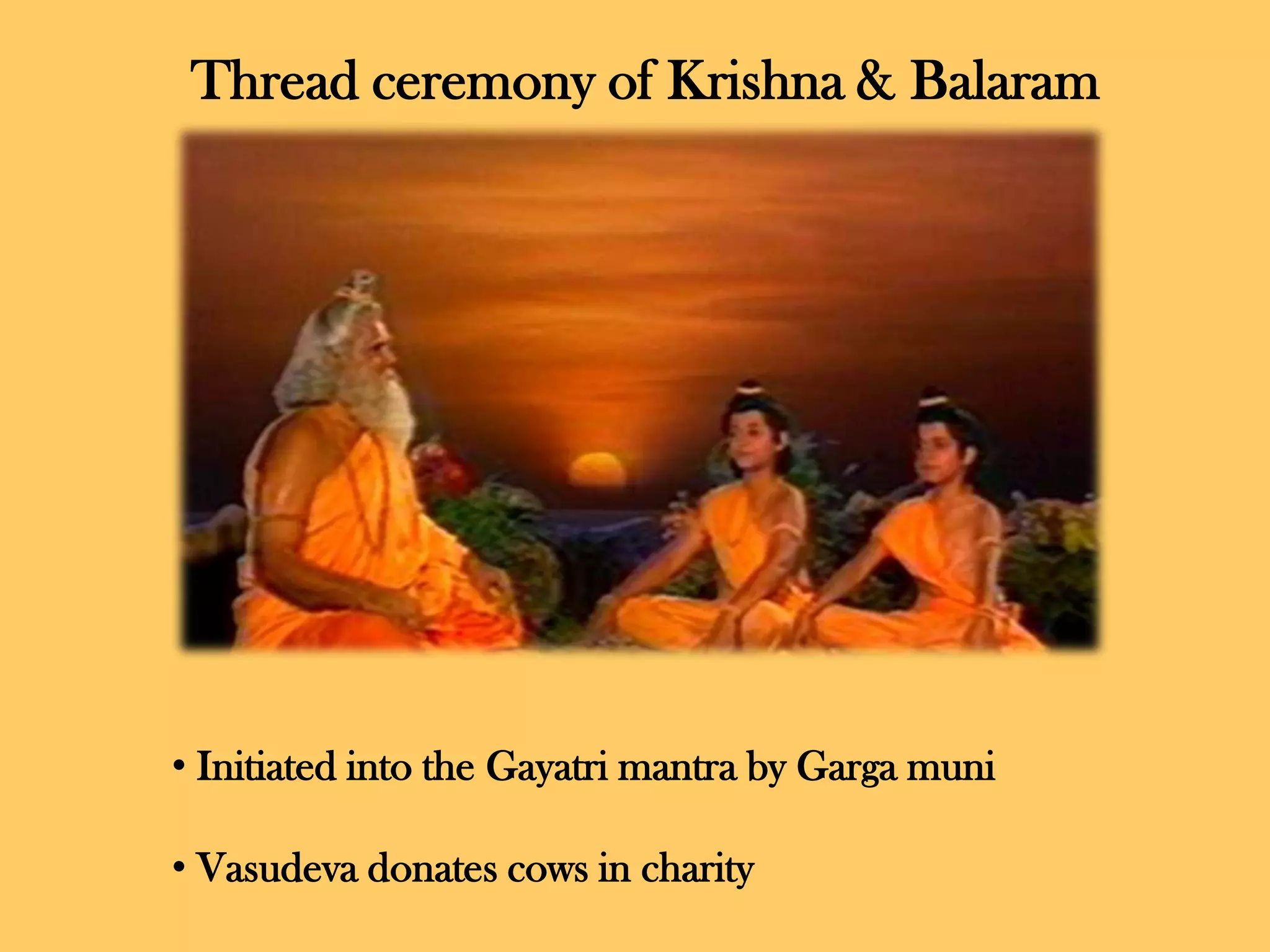 Thread ceremony of Krishna & Balaram

• Initiated into the Gayatri mantra by Garga muni

• Vasudeva donates cows in charity